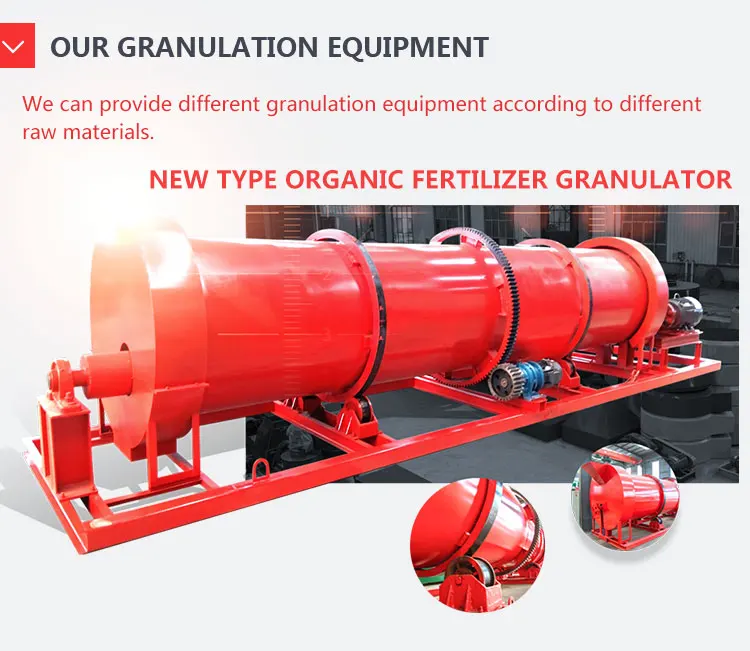 OUR GRANULATION EQUIPMENT

We can provide different granulation equipment according to different raw materials.

NEW TYPE ORGANIC FERTILIZER GRANULATOR